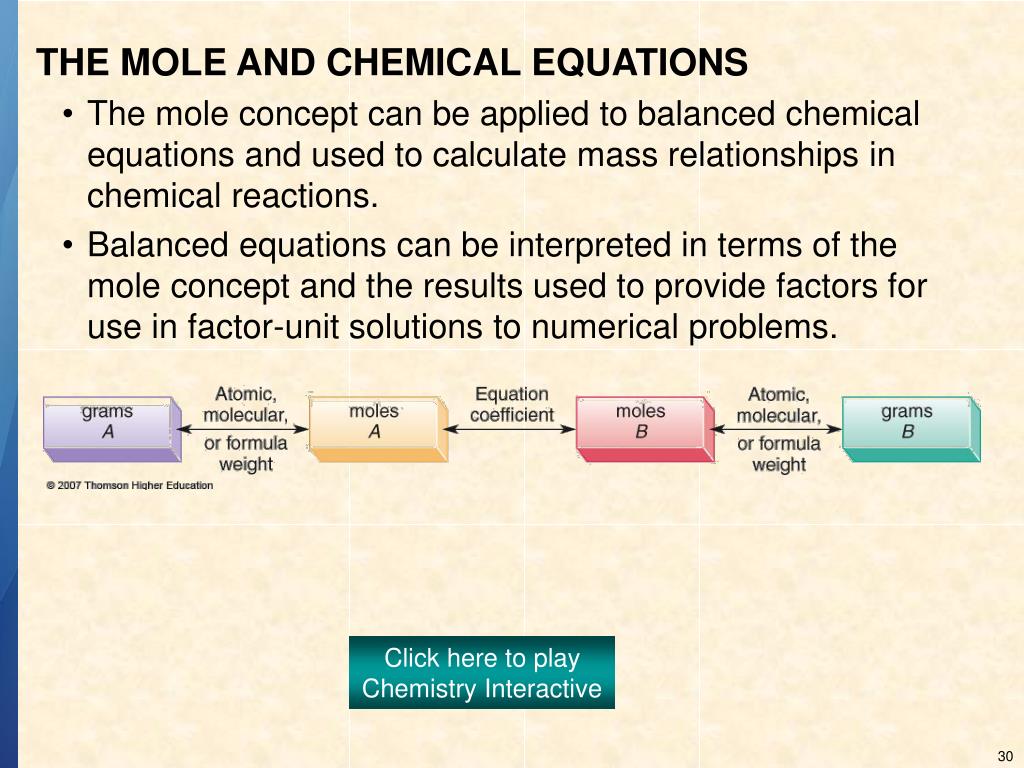 THE MOLE AND CHEMICAL EQUATIONS

• The mole concept can be applied to balanced chemical equations and used to calculate mass relationships in chemical reactions.

• Balanced equations can be interpreted in terms of the mole concept and the results used to provide factors for use in factor-unit solutions to numerical problems.

grams
A

Atomic, molecular,
or formula weight

moles
A

Equation coefficient

moles
B

Atomic, molecular,
or formula weight

grams
B

© 2007 Thomson Higher Education

Click here to play Chemistry Interactive

30